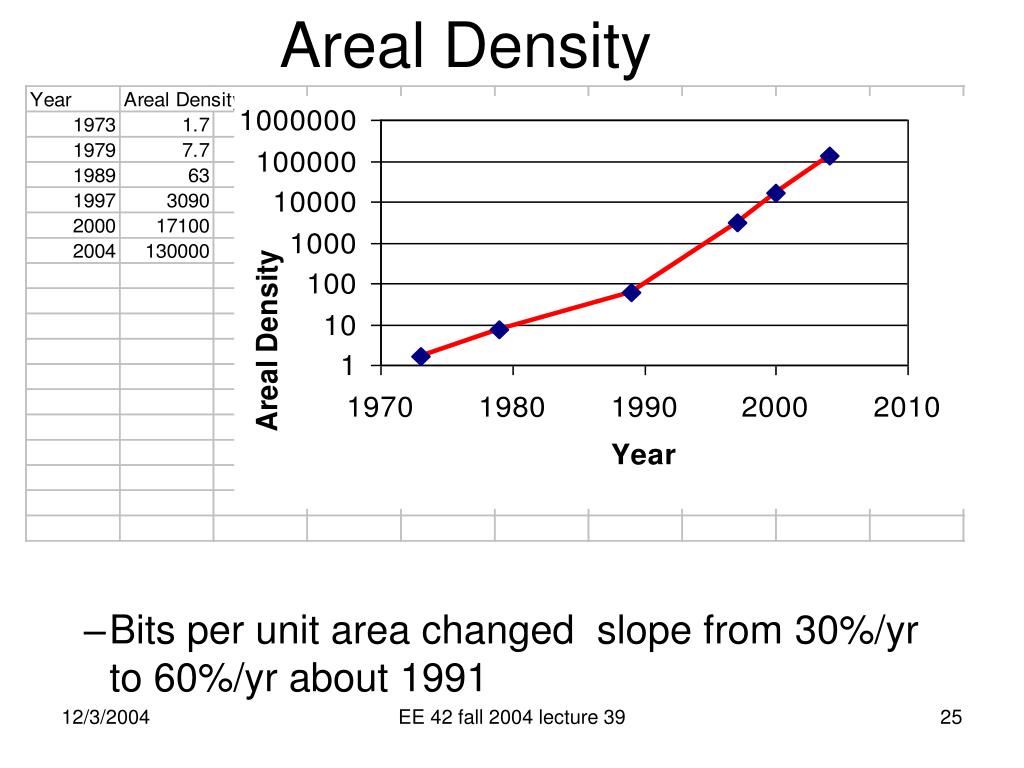 Areal Density

| Year | Areal Densit |
|---|---|
| 1973 | 1.7 |
| 1979 | 7.7 |
| 1989 | 63 |
| 1997 | 3090 |
| 2000 | 17100 |
| 2004 | 130000 |

1000000
100000
10000
1000
100
10
1
Areal Density
1970 1980 1990 2000 2010
Year

–Bits per unit area changed slope from 30%/yr to 60%/yr about 1991

12/3/2004 EE 42 fall 2004 lecture 39 25